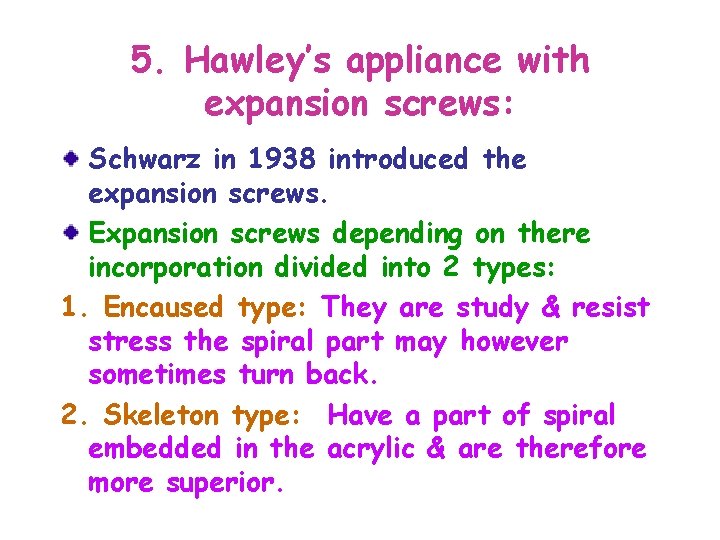 5. Hawley's appliance with expansion screws:

Schwarz in 1938 introduced the expansion screws.

Expansion screws depending on there incorporation divided into 2 types:

1. Encaused type: They are study & resist stress the spiral part may however sometimes turn back.

2. Skeleton type: Have a part of spiral embedded in the acrylic & are therefore more superior.